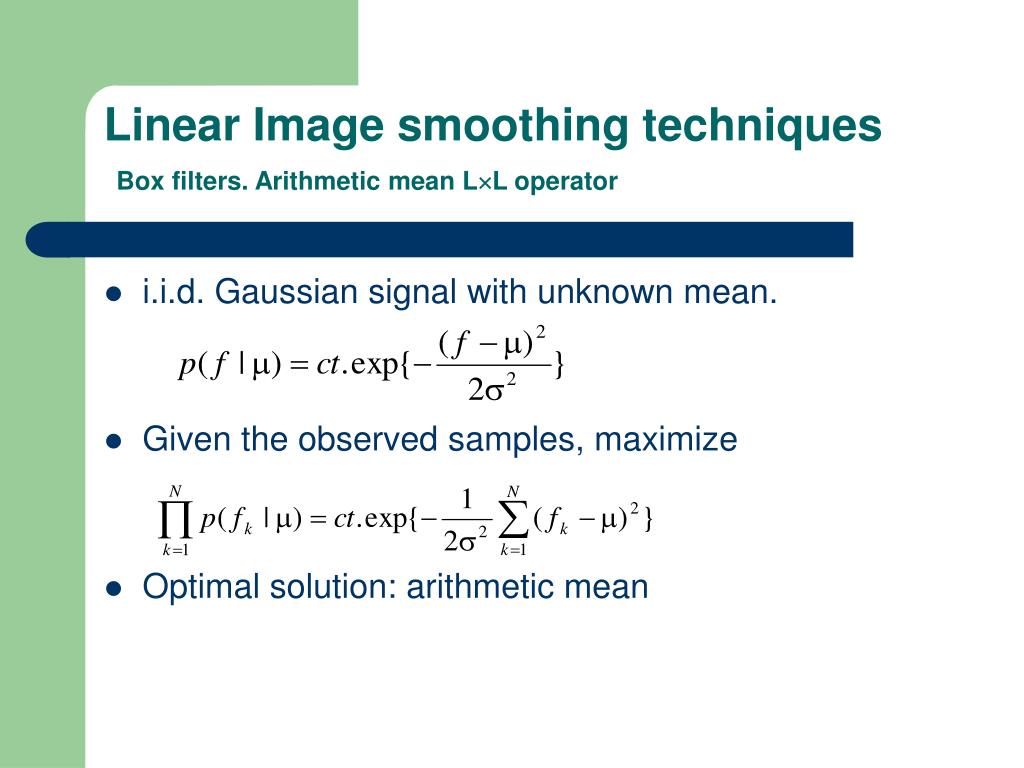 Linear Image smoothing techniques

Box filters. Arithmetic mean L×L operator

- i.i.d. Gaussian signal with unknown mean.

$p(f \mid \mu) = ct.\exp\{-\frac{(f-\mu)^2}{2\sigma^2}\}$

- Given the observed samples, maximize

$\prod_{k=1}^{N} p(f_k \mid \mu) = ct.\exp\{-\frac{1}{2\sigma^2}\sum_{k=1}^{N}(f_k-\mu)^2\}$

- Optimal solution: arithmetic mean